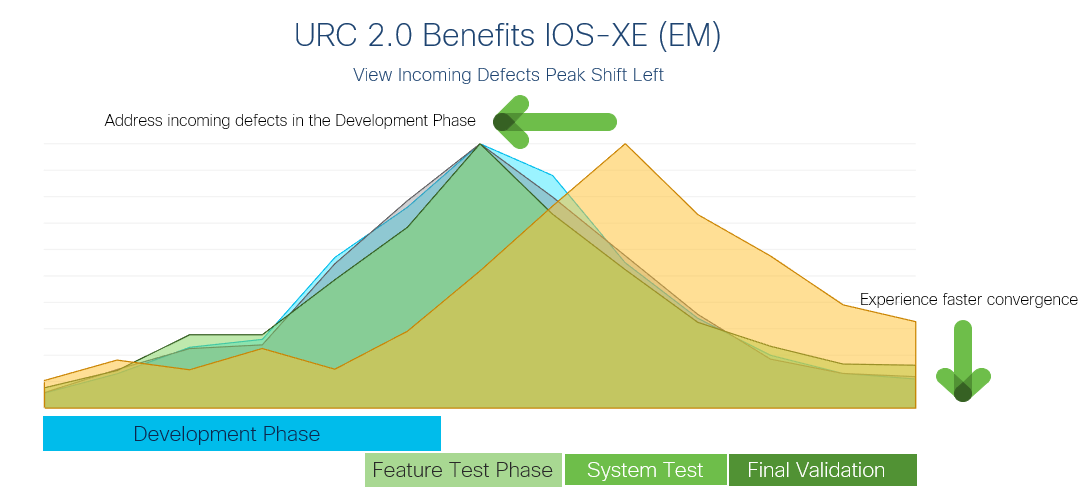 URC 2.0 Benefits IOS-XE (EM)

View Incoming Defects Peak Shift Left

Address incoming defects in the Development Phase

Experience faster convergence

Development Phase

Feature Test Phase

System Test

Final Validation